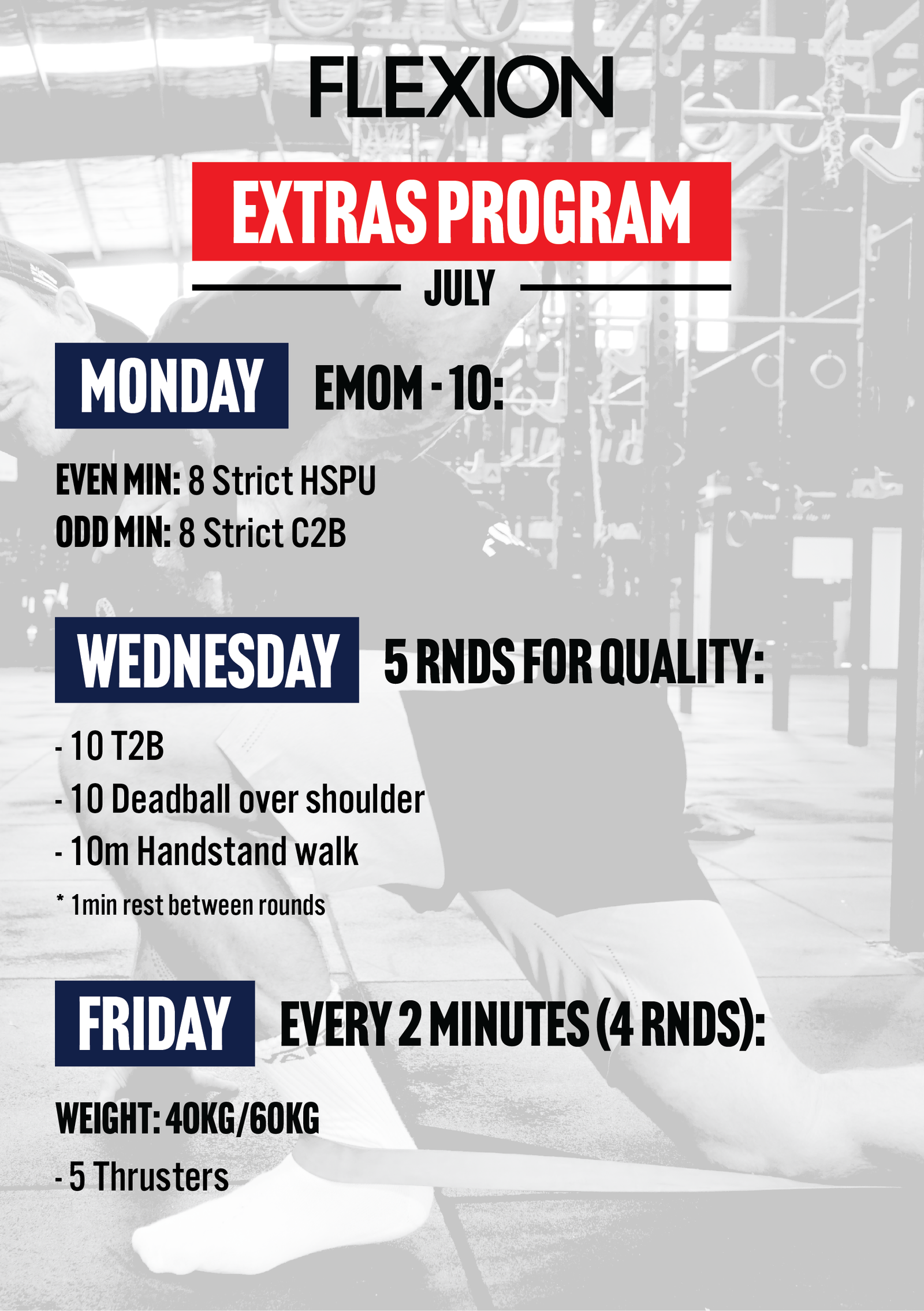 FLEXION

EXTRAS PROGRAM

JULY

MONDAY EMOM - 10:

EVEN MIN: 8 Strict HSPU
ODD MIN: 8 Strict C2B

WEDNESDAY 5 RNDS FOR QUALITY:

- 10 T2B
- 10 Deadball over shoulder
- 10m Handstand walk
* 1min rest between rounds

FRIDAY EVERY 2 MINUTES (4 RNDS):

WEIGHT: 40KG/60KG
- 5 Thrusters